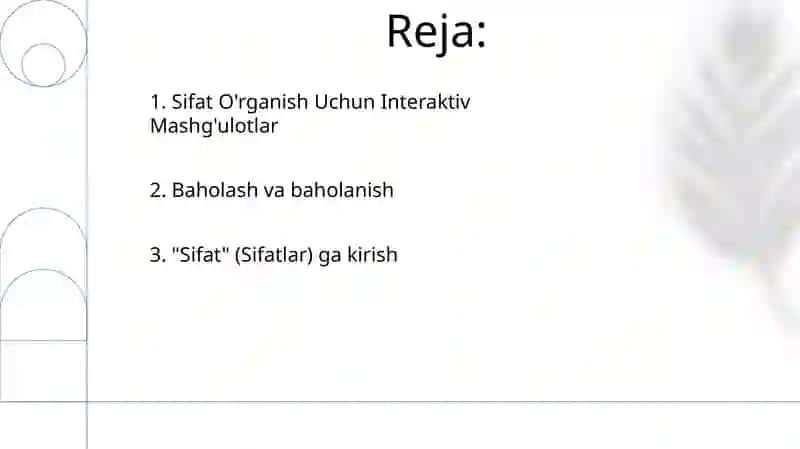 Reja:

1. Sifat O'rganish Uchun Interaktiv Mashg'ulotlar

2. Baholash va baholanish

3. "Sifat" (Sifatlar) ga kirish